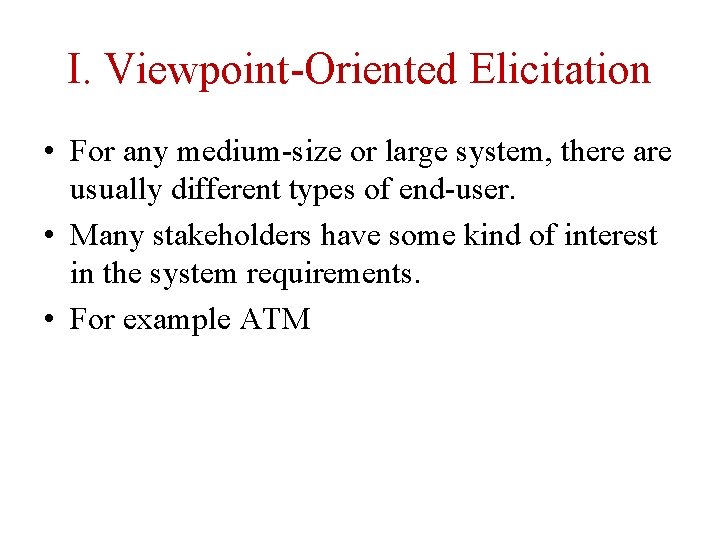 I. Viewpoint-Oriented Elicitation

• For any medium-size or large system, there are usually different types of end-user.

• Many stakeholders have some kind of interest in the system requirements.

• For example ATM